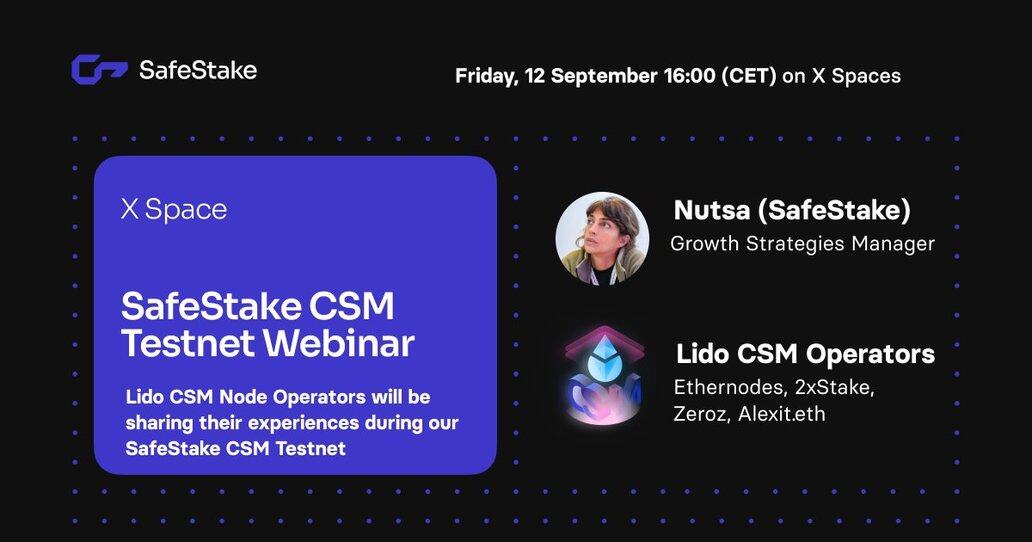 SafeStake

Friday, 12 September 16:00 (CET) on X Spaces

X Space

SafeStake CSM Testnet Webinar

Lido CSM Node Operators will be sharing their experiences during our SafeStake CSM Testnet

Nutsa (SafeStake)
Growth Strategies Manager

CSM

Lido CSM Operators
Ethernodes, 2xStake, Zeroz, Alexit.eth